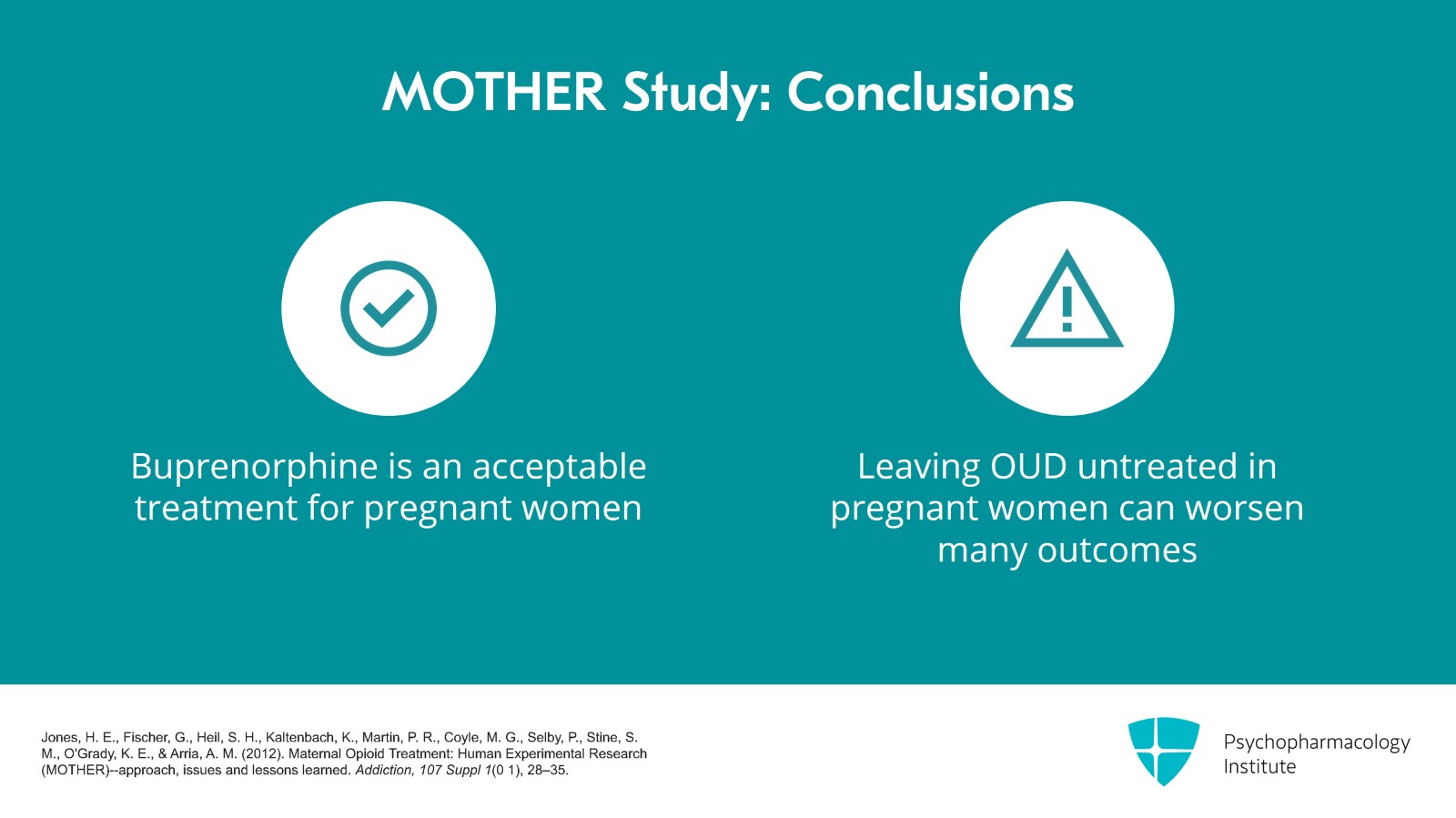 MOTHER Study: Conclusions

Buprenorphine is an acceptable treatment for pregnant women

Leaving OUD untreated in pregnant women can worsen many outcomes

Jones, H. E., Fischer, G., Heil, S. H., Kaltenbach, K., Martin, P. R., Coyle, M. G., Selby, P., Stine, S. M., O'Grady, K. E., & Arria, A. M. (2012). Maternal Opioid Treatment: Human Experimental Research (MOTHER)--approach, issues and lessons learned. Addiction, 107 Suppl 1(0 1), 28–35.

Psychopharmacology Institute